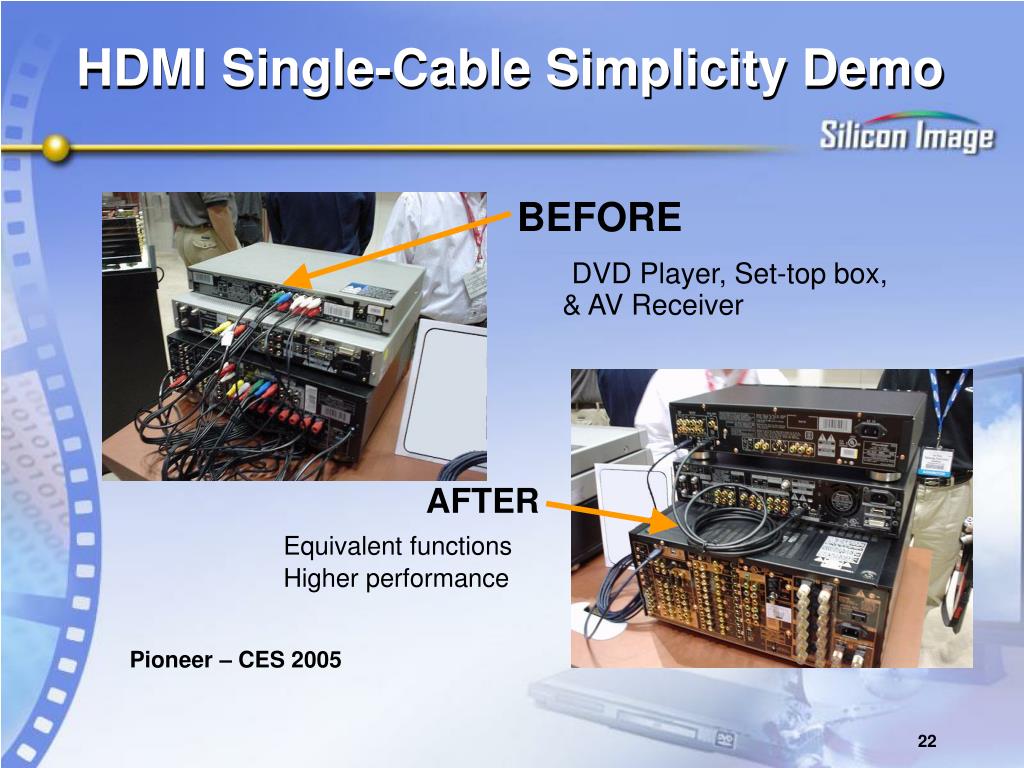 HDMI Single-Cable Simplicity Demo

Silicon Image

BEFORE

DVD Player, Set-top box, & AV Receiver

AFTER

Equivalent functions
Higher performance

Pioneer – CES 2005

22